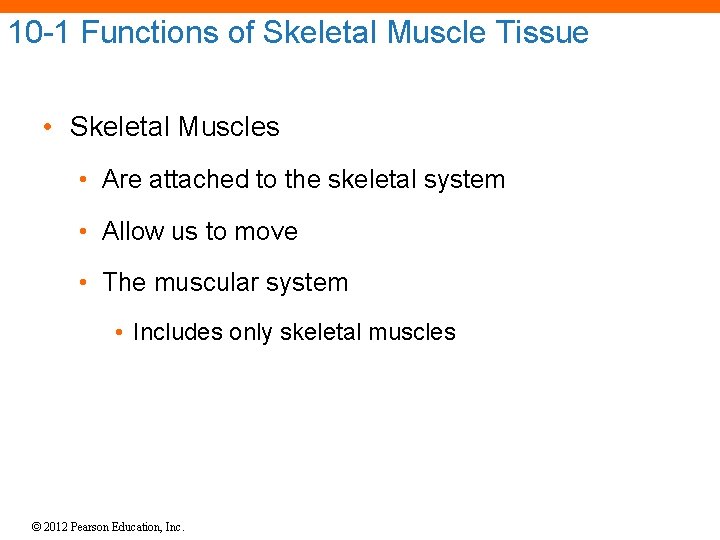 10-1 Functions of Skeletal Muscle Tissue

• Skeletal Muscles
  • Are attached to the skeletal system
  • Allow us to move
  • The muscular system
    • Includes only skeletal muscles

© 2012 Pearson Education, Inc.